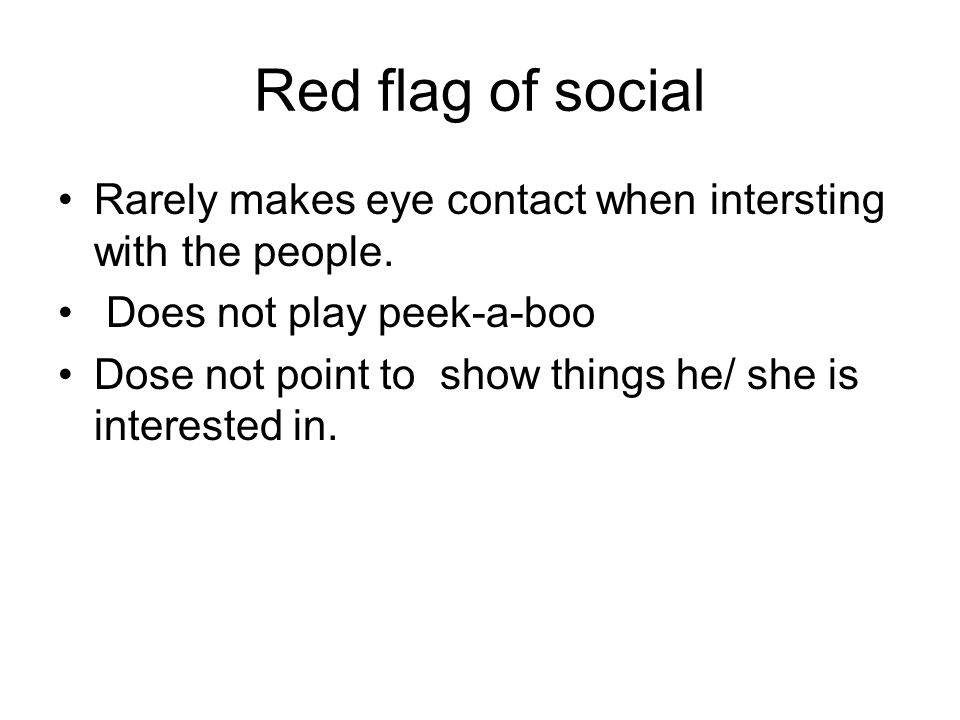 Red flag of social

• Rarely makes eye contact when intersting with the people.
• Does not play peek-a-boo
• Dose not point to show things he/ she is interested in.